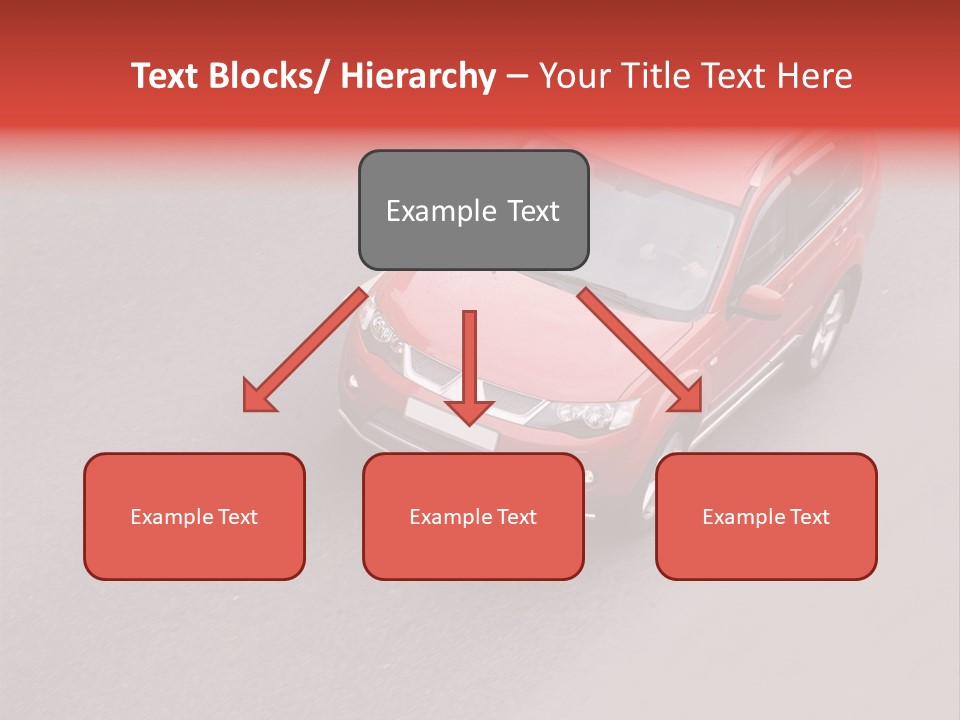 Text Blocks/ Hierarchy – Your Title Text Here

Example Text

Example Text

Example Text

Example Text